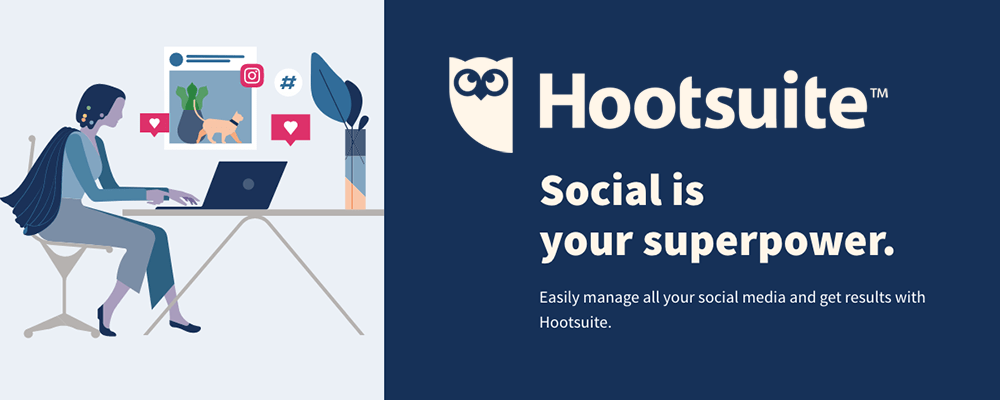 #

Hootsuite™

Social is your superpower.

Easily manage all your social media and get results with Hootsuite.